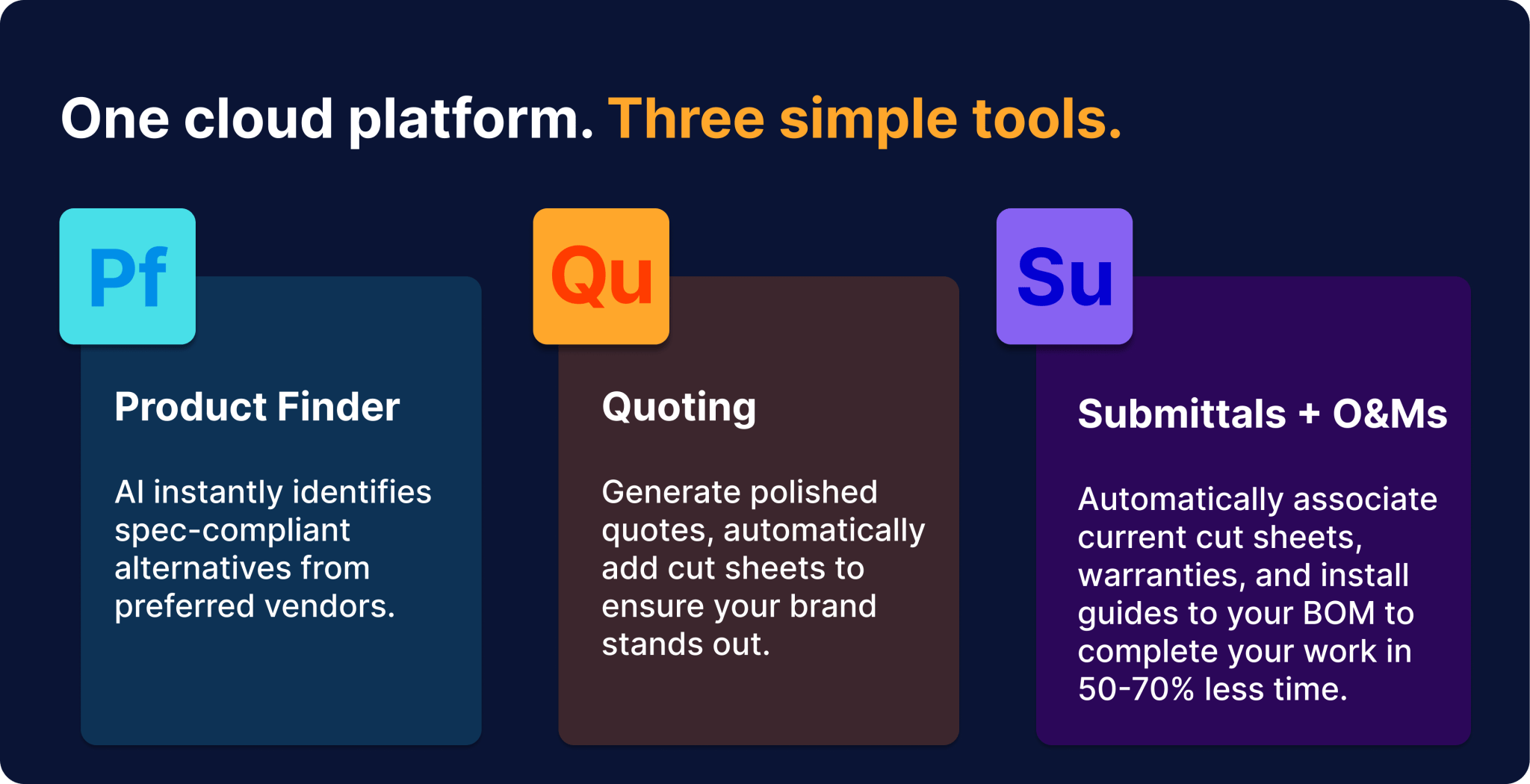 One cloud platform. Three simple tools.

Pf

Product Finder

AI instantly identifies spec-compliant alternatives from preferred vendors.

Qu

Quoting

Generate polished quotes, automatically add cut sheets to ensure your brand stands out.

Su

Submittals + O&Ms

Automatically associate current cut sheets, warranties, and install guides to your BOM to complete your work in 50-70% less time.